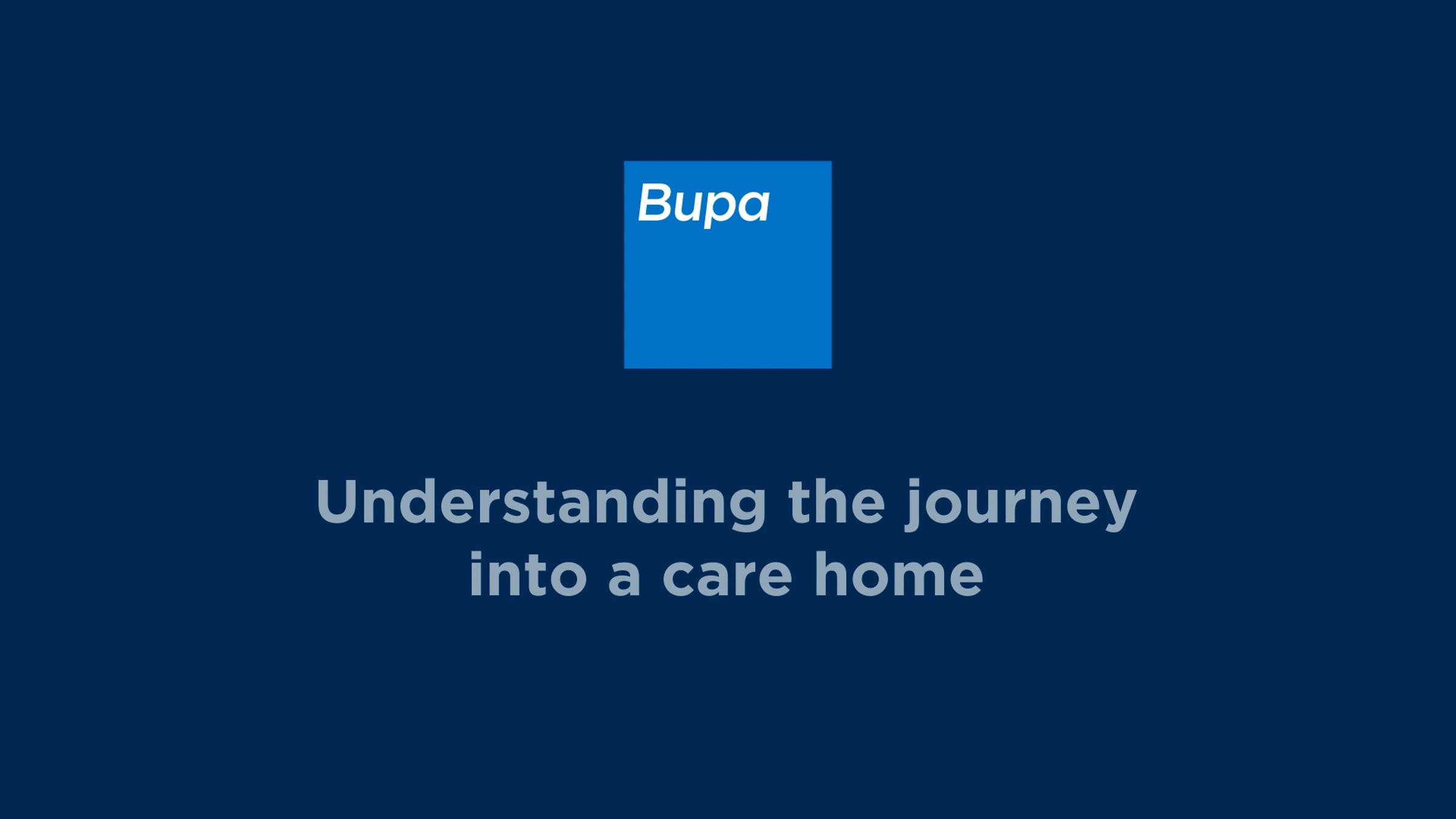 Bupa

Understanding the journey into a care home